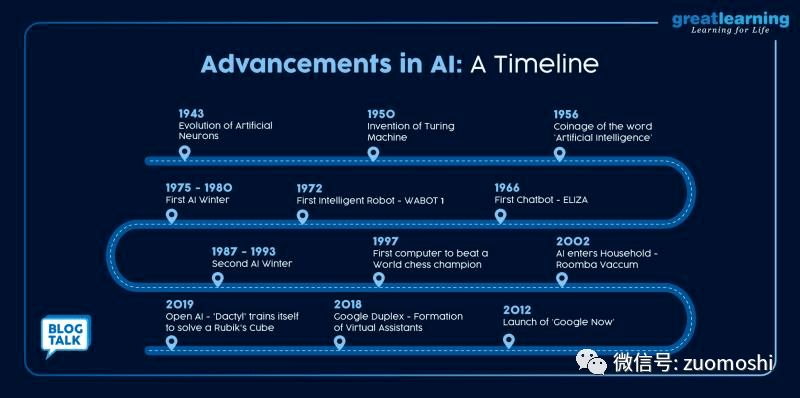 greatlearning
Learning for Life

Advancements in AI: A Timeline

1943
Evolution of Artificial Neurons

1950
Invention of Turing Machine

1956
Coinage of the word 'Artificial Intelligence'

1975 - 1980
First AI Winter

1972
First Intelligent Robot - WABOT 1

1966
First Chatbot - ELIZA

1987 - 1993
Second AI Winter

1997
First computer to beat a World chess champion

2002
AI enters Household - Roomba Vaccum

2019
Open AI - 'Dactyl' trains itself to solve a Rubik's Cube

2018
Google Duplex - Formation of Virtual Assistants

2012
Launch of 'Google Now'

BLOG TALK

微信号: zuomoshi